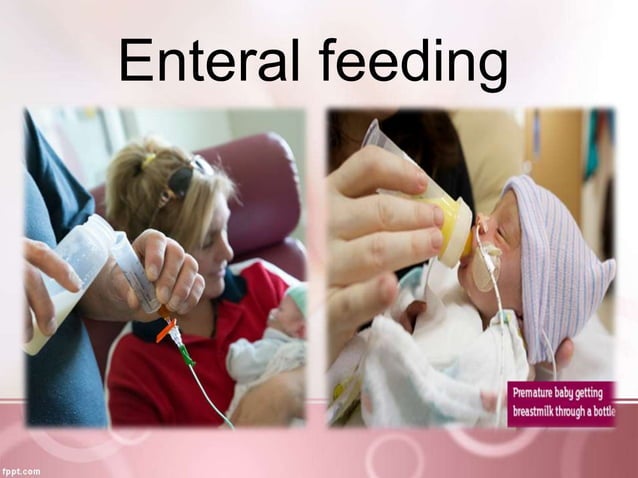 Enteral feeding

Premature baby getting breastmilk through a bottle

fppt.com